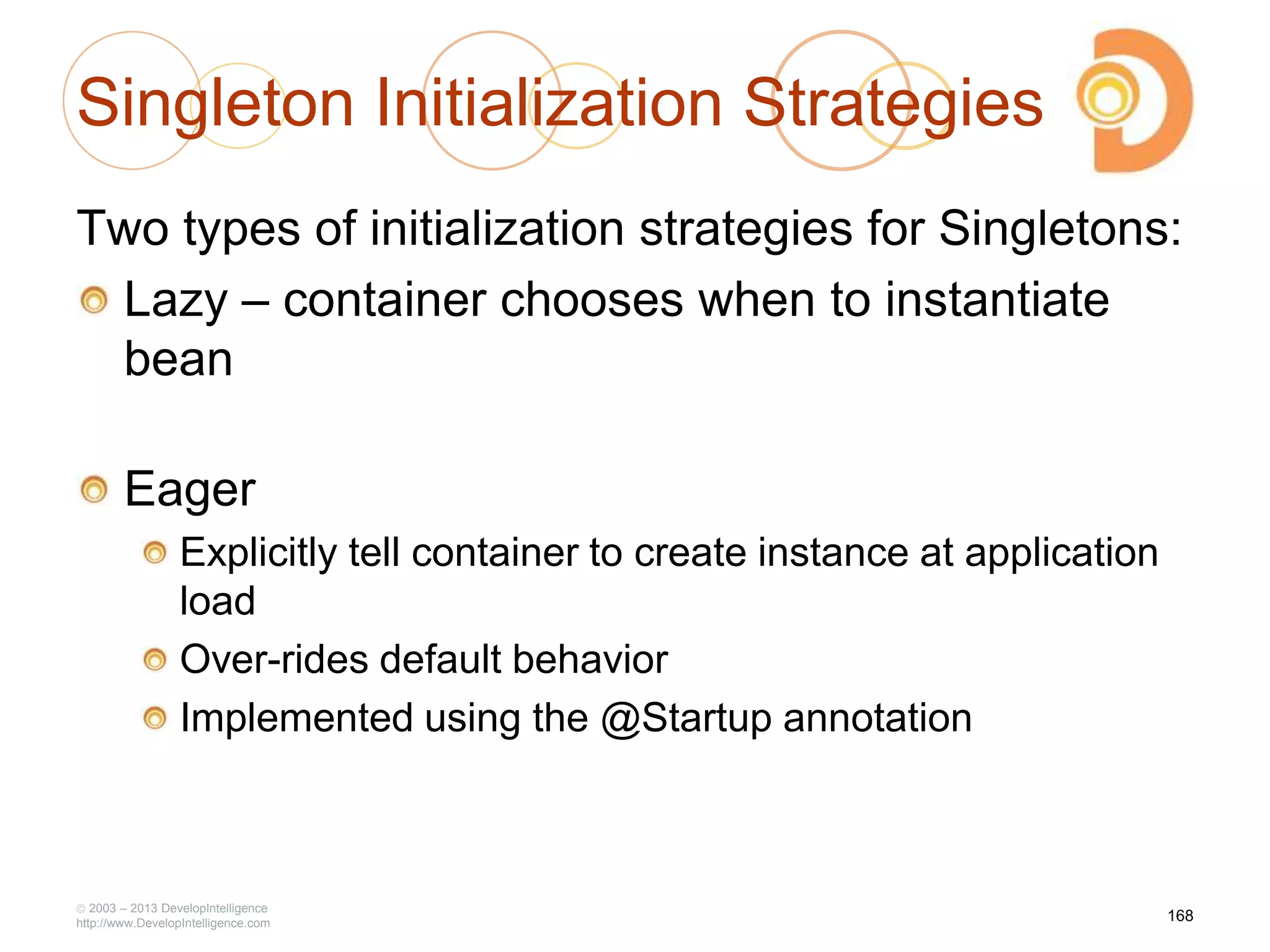 Singleton Initialization Strategies

Two types of initialization strategies for Singletons:

Lazy – container chooses when to instantiate bean

Eager

Explicitly tell container to create instance at application load

Over-rides default behavior

Implemented using the @Startup annotation

© 2003 – 2013 DevelopIntelligence
http://www.DevelopIntelligence.com

168